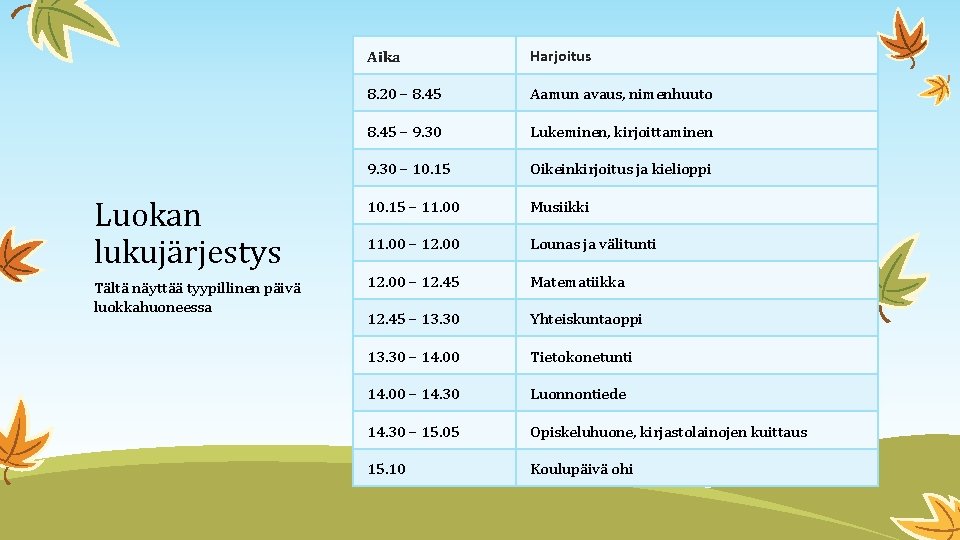 Luokan lukujärjestys

Tältä näyttää tyypillinen päivä luokkahuoneessa

| Aika | Harjoitus |
|---|---|
| 8.20 – 8.45 | Aamun avaus, nimenhuuto |
| 8.45 – 9.30 | Lukeminen, kirjoittaminen |
| 9.30 – 10.15 | Oikeinkirjoitus ja kielioppi |
| 10.15 – 11.00 | Musiikki |
| 11.00 – 12.00 | Lounas ja välitunti |
| 12.00 – 12.45 | Matematiikka |
| 12.45 – 13.30 | Yhteiskuntaoppi |
| 13.30 – 14.00 | Tietokonetunti |
| 14.00 – 14.30 | Luonnontiede |
| 14.30 – 15.05 | Opiskeluhuone, kirjastolainojen kuittaus |
| 15.10 | Koulupäivä ohi |